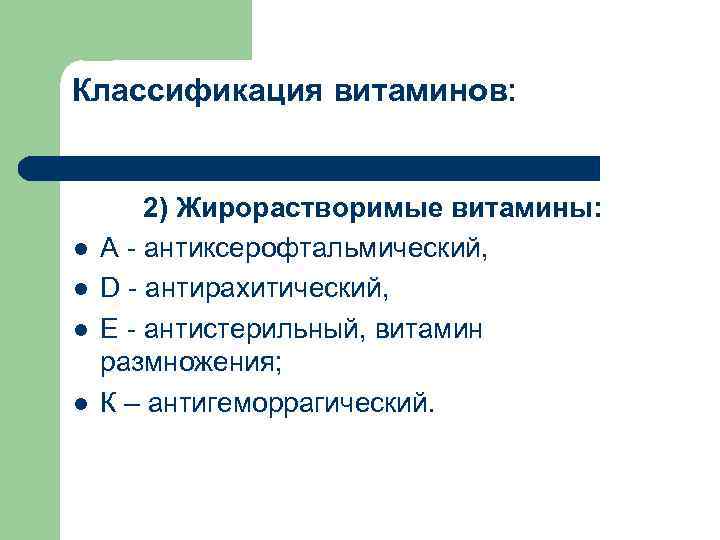 Классификация витаминов:

2) Жирорастворимые витамины:

- А - антиксерофтальмический,
- D - антирахитический,
- Е - антистерильный, витамин размножения;
- К – антигеморрагический.